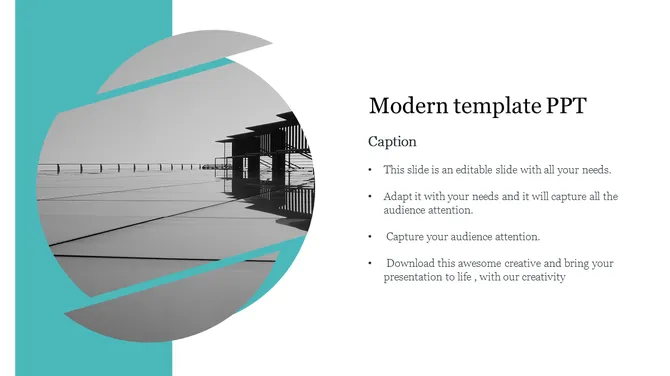 Modern template PPT

Caption

• This slide is an editable slide with all your needs.

• Adapt it with your needs and it will capture all the audience attention.

• Capture your audience attention.

• Download this awesome creative and bring your presentation to life , with our creativity